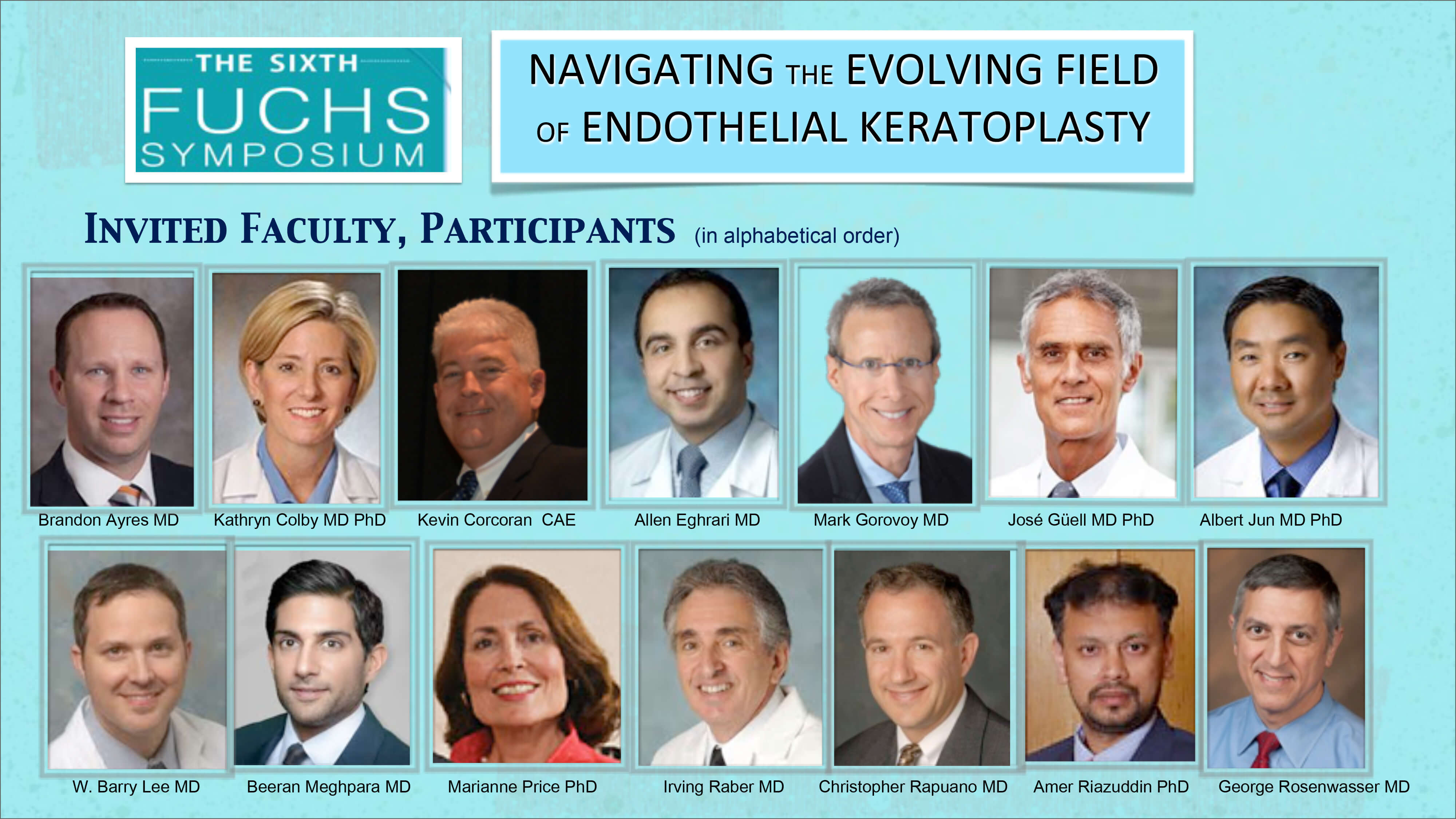 THE SIXTH
FUCHS
SYMPOSIUM

NAVIGATING THE EVOLVING FIELD OF ENDOTHELIAL KERATOPLASTY

INVITED FACULTY, PARTICIPANTS (in alphabetical order)

Brandon Ayres MD
Kathryn Colby MD PhD
Kevin Corcoran CAE
Allen Eghrari MD
Mark Gorovoy MD
José Güell MD PhD
Albert Jun MD PhD

W. Barry Lee MD
Beeran Meghpara MD
Marianne Price PhD
Irving Raber MD
Christopher Rapuano MD
Amer Riazuddin PhD
George Rosenwasser MD